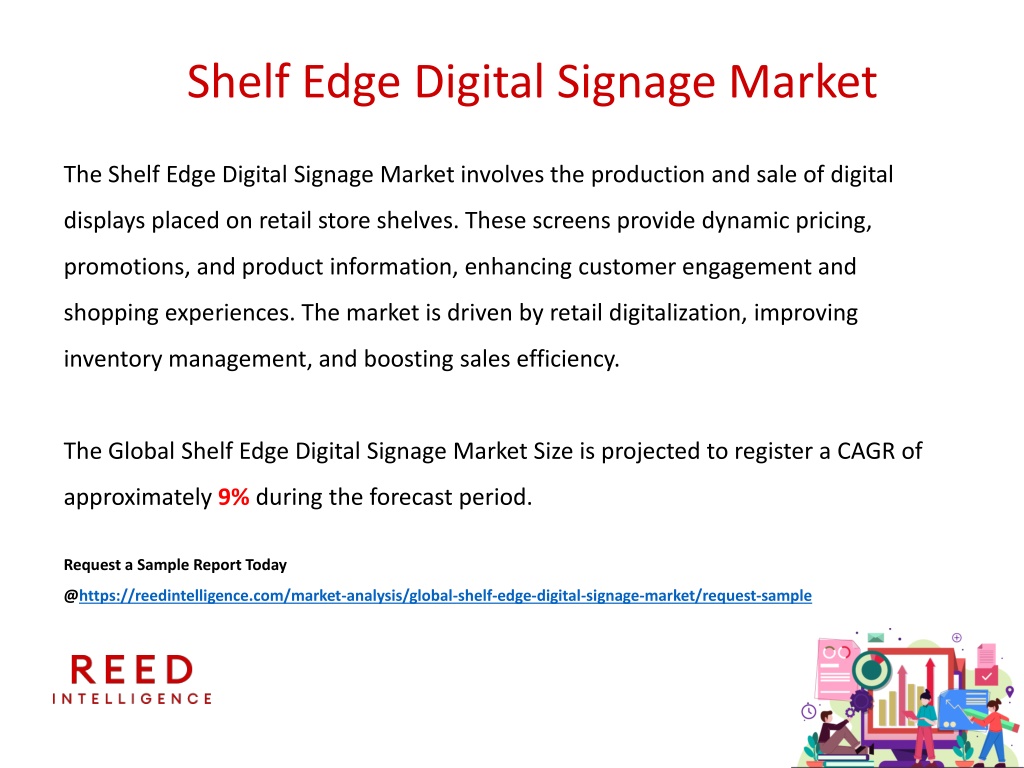 Shelf Edge Digital Signage Market

The Shelf Edge Digital Signage Market involves the production and sale of digital displays placed on retail store shelves. These screens provide dynamic pricing, promotions, and product information, enhancing customer engagement and shopping experiences. The market is driven by retail digitalization, improving inventory management, and boosting sales efficiency.

The Global Shelf Edge Digital Signage Market Size is projected to register a CAGR of approximately 9% during the forecast period.

Request a Sample Report Today
@https://reedintelligence.com/market-analysis/global-shelf-edge-digital-signage-market/request-sample

REED
INTELLIGENCE